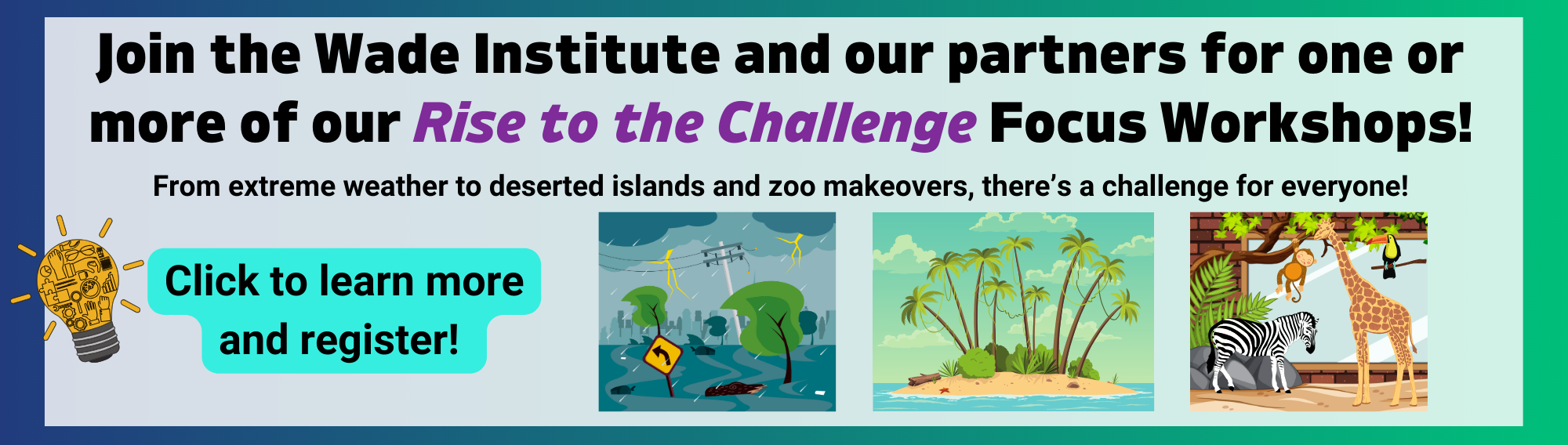 Join the Wade Institute and our partners for one or more of our Rise to the Challenge Focus Workshops!

From extreme weather to deserted islands and zoo makeovers, there's a challenge for everyone!

Click to learn more and register!